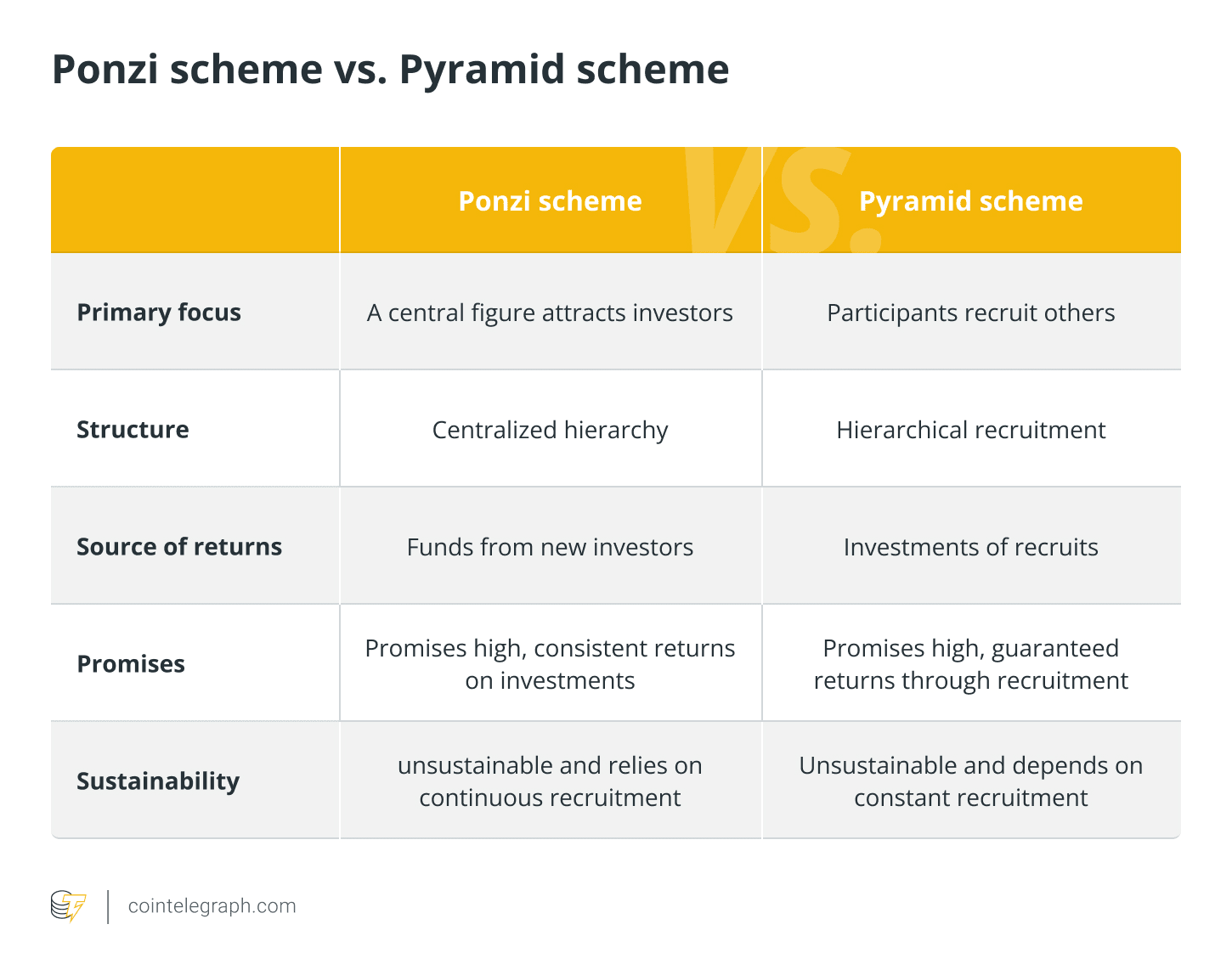 Ponzi scheme vs. Pyramid scheme

| | Ponzi scheme | Pyramid scheme |
|---|---|---|
| Primary focus | A central figure attracts investors | Participants recruit others |
| Structure | Centralized hierarchy | Hierarchical recruitment |
| Source of returns | Funds from new investors | Investments of recruits |
| Promises | Promises high, consistent returns on investments | Promises high, guaranteed returns through recruitment |
| Sustainability | unsustainable and relies on continuous recruitment | Unsustainable and depends on constant recruitment |

VS.

cointelegraph.com